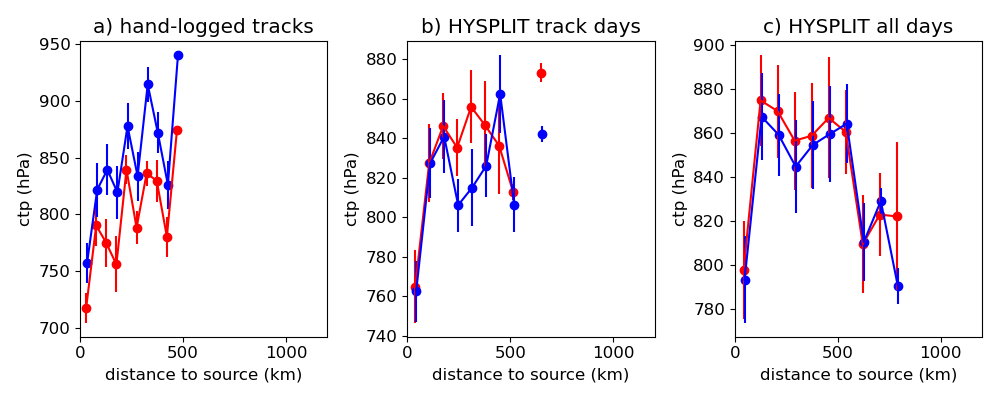 a) hand-logged tracks

ctp (hPa)

950
900
850
800
750
700

0
500
1000

distance to source (km)

b) HYSPLIT track days

ctp (hPa)

880
860
840
820
800
780
760
740

0
500
1000

distance to source (km)

c) HYSPLIT all days

ctp (hPa)

900
880
860
840
820
800
780

0
500
1000

distance to source (km)